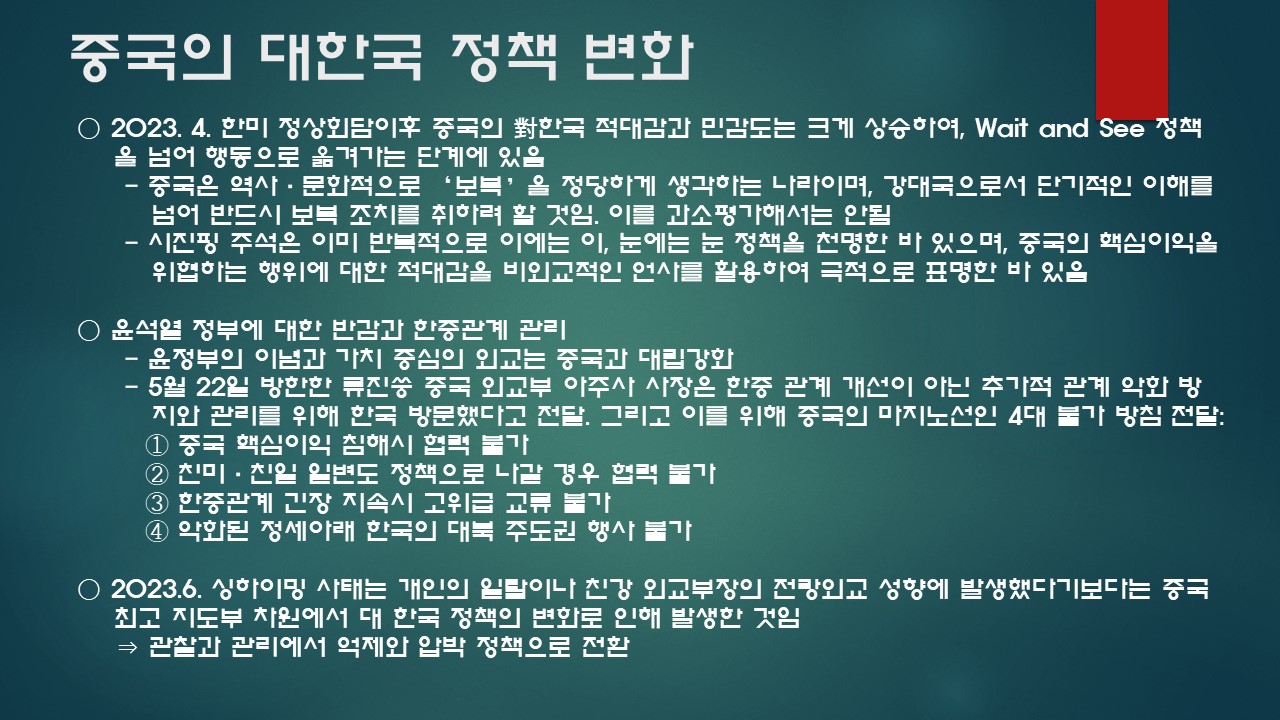 중국의 대한국 정책 변화

○ 2023. 4. 한미 정상회담이후 중국의 對한국 적대감과 민감도는 크게 상승하여, Wait and See 정책을 넘어 행동으로 옮겨가는 단계에 있음
– 중국은 역사 · 문화적으로 '보복'을 정당하게 생각하는 나라이며, 강대국으로서 단기적인 이해를 넘어 반드시 보복 조치를 취하려 할 것임. 이를 과소평가해서는 안됨
– 시진핑 주석은 이미 반복적으로 이에는 이, 눈에는 눈 정책을 천명한 바 있으며, 중국의 핵심이익을 위협하는 행위에 대한 적대감을 비외교적인 언사를 활용하여 극적으로 표명한 바 있음

○ 윤석열 정부에 대한 반감과 한중관계 관리
– 윤정부의 이념과 가치 중심의 외교는 중국과 대립강화
– 5월 22일 방한한 류진쑹 중국 외교부 아주사 사장은 한중 관계 개선이 아닌 추가적 관계 악화 방지와 관리를 위해 한국 방문했다고 전달. 그리고 이를 위해 중국의 마지노선인 4대 불가 방침 전달:
① 중국 핵심이익 침해시 협력 불가
② 친미 · 친일 일변도 정책으로 나갈 경우 협력 불가
③ 한중관계 긴장 지속시 고위급 교류 불가
④ 악화된 정세아래 한국의 대북 주도권 행사 불가

○ 2023.6. 싱하이밍 사태는 개인의 일탈이나 친강 외교부장의 전랑외교 성향에 발생했다기보다는 중국 최고 지도부 차원에서 대 한국 정책의 변화로 인해 발생한 것임
⇒ 관찰과 관리에서 억제와 압박 정책으로 전환